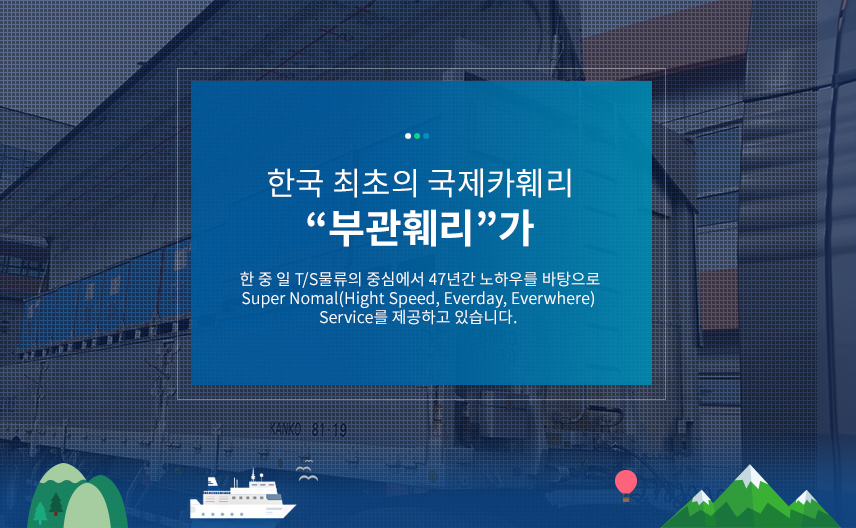 한국 최초의 국제카훼리
“부관훼리”가

한 중 일 T/S물류의 중심에서 47년간 노하우를 바탕으로 Super Nomal(Hight Speed, Everday, Everwhere) Service를 제공하고 있습니다.

KANKO 81 19